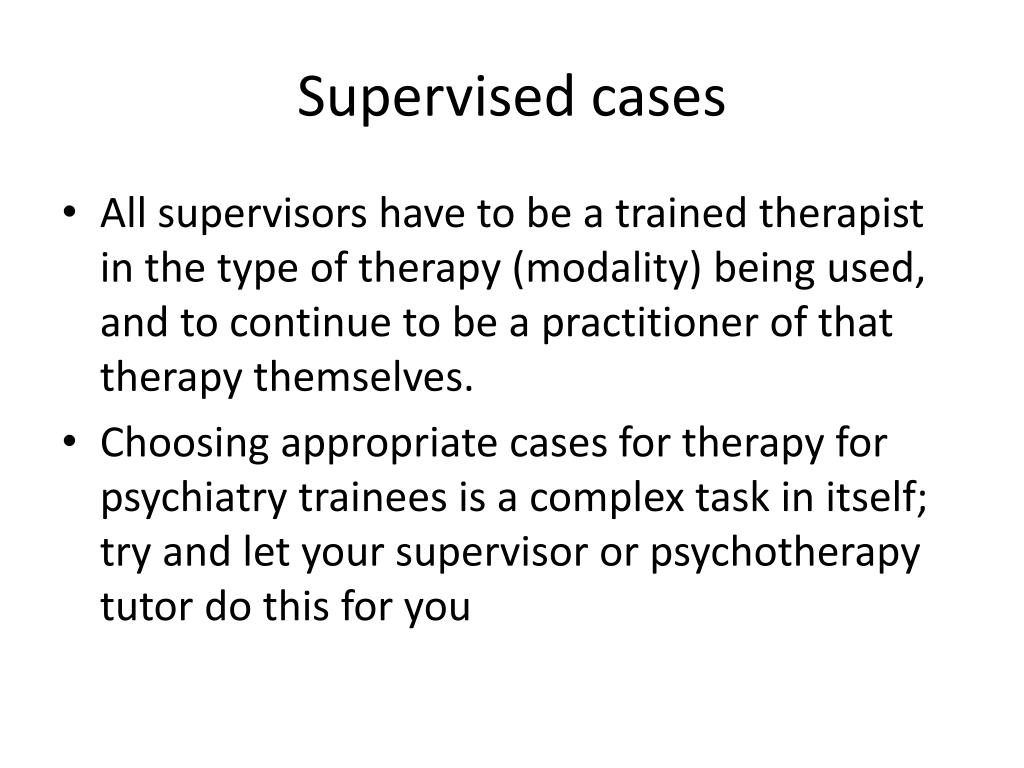 Supervised cases

• All supervisors have to be a trained therapist in the type of therapy (modality) being used, and to continue to be a practitioner of that therapy themselves.
• Choosing appropriate cases for therapy for psychiatry trainees is a complex task in itself; try and let your supervisor or psychotherapy tutor do this for you